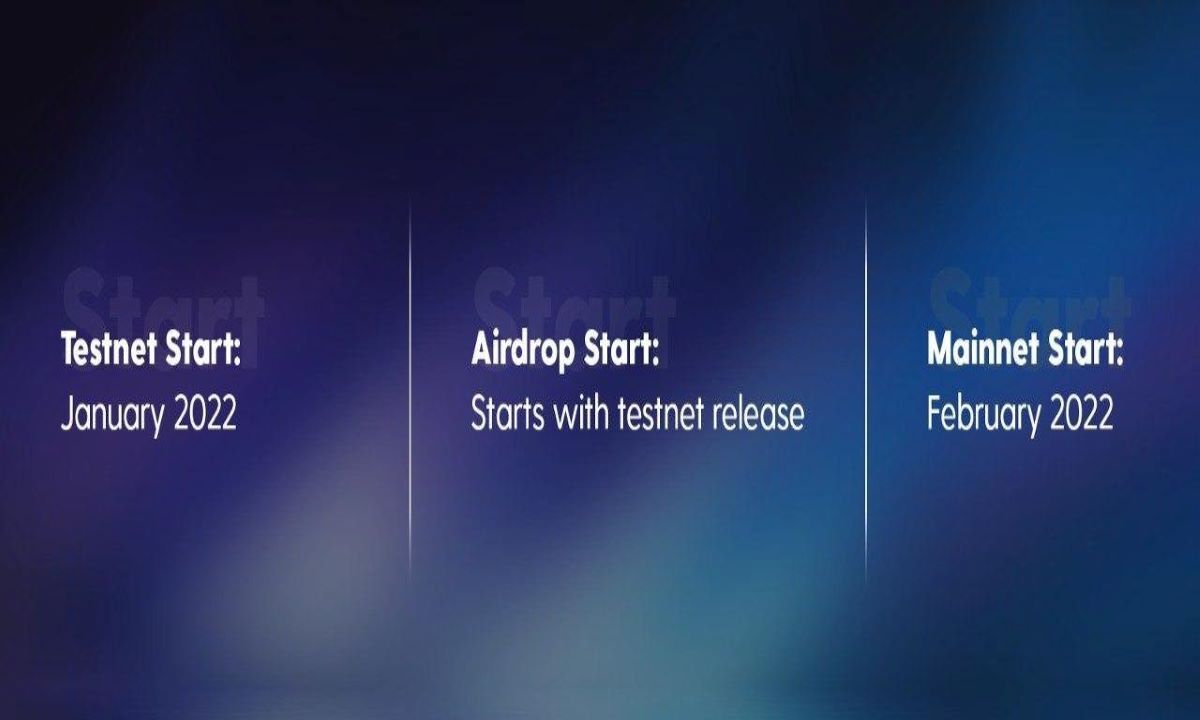 Start

Testnet Start:
January 2022

Start

Airdrop Start:
Starts with testnet release

Start

Mainnet Start:
February 2022